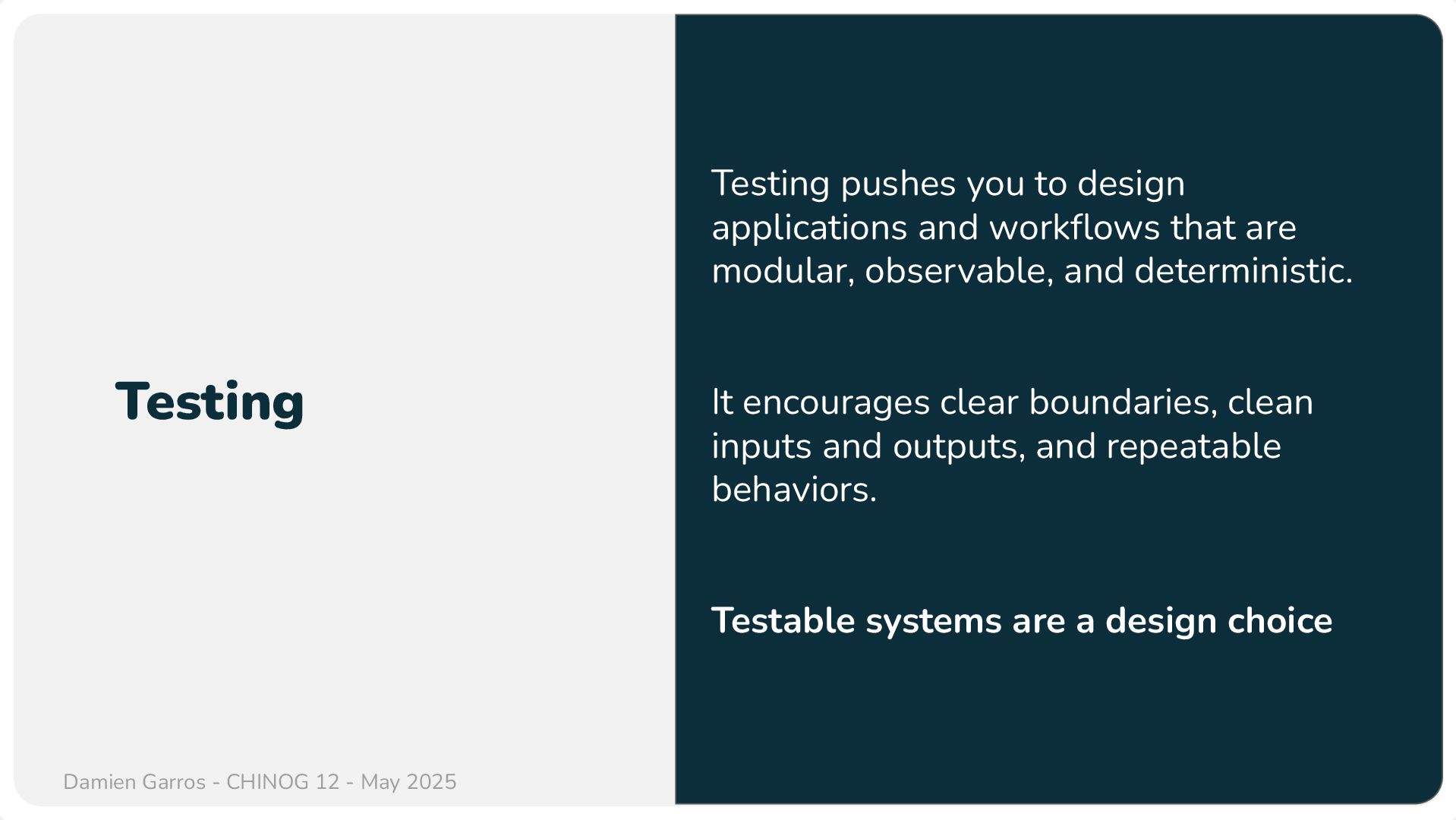 Testing

Testing pushes you to design applications and workflows that are modular, observable, and deterministic.

It encourages clear boundaries, clean inputs and outputs, and repeatable behaviors.

Testable systems are a design choice

Damien Garros - CHINOG 12 - May 2025